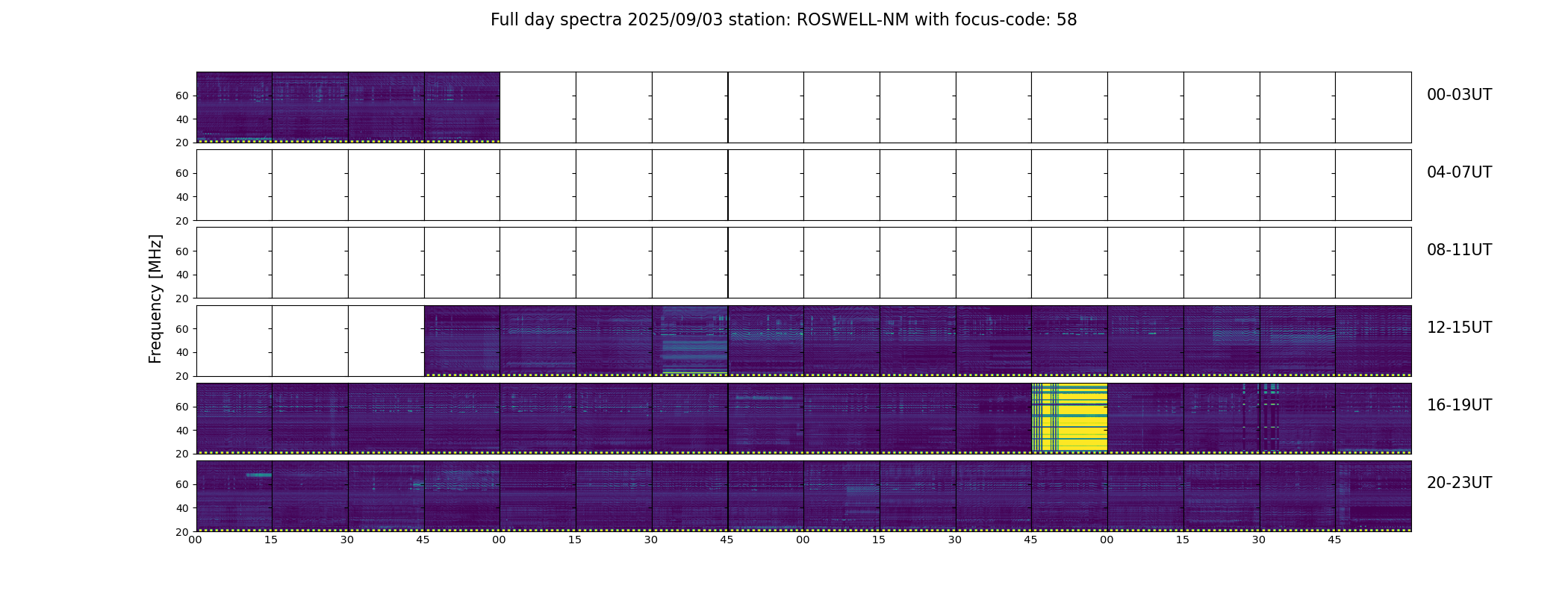 Full day spectra 2025/09/03 station: ROSWELL-NM with focus-code: 58

Frequency [MHz]

60
40
20
00-03UT

60
40
20
04-07UT

60
40
20
08-11UT

60
40
20
12-15UT

60
40
20
16-19UT

60
40
20
20-23UT

00 15 30 45 00 15 30 45 00 15 30 45 00 15 30 45